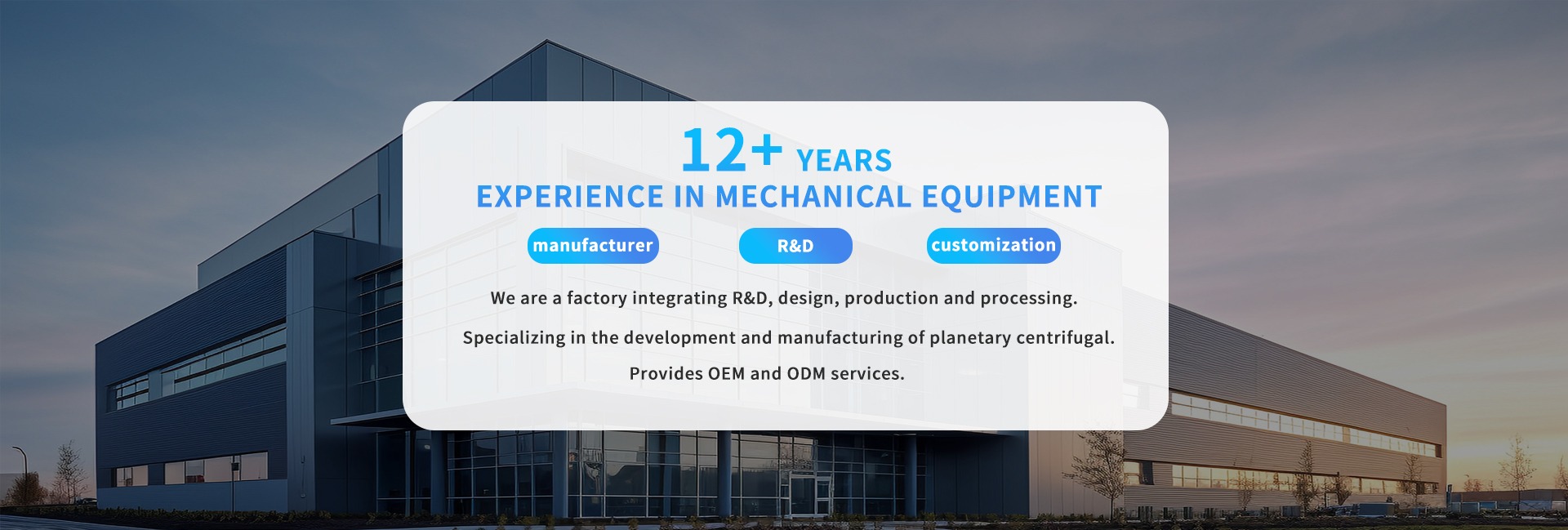 12+ YEARS
EXPERIENCE IN MECHANICAL EQUIPMENT

manufacturer

R&D

customization

We are a factory integrating R&D, design, production and processing.

Specializing in the development and manufacturing of planetary centrifugal.

Provides OEM and ODM services.